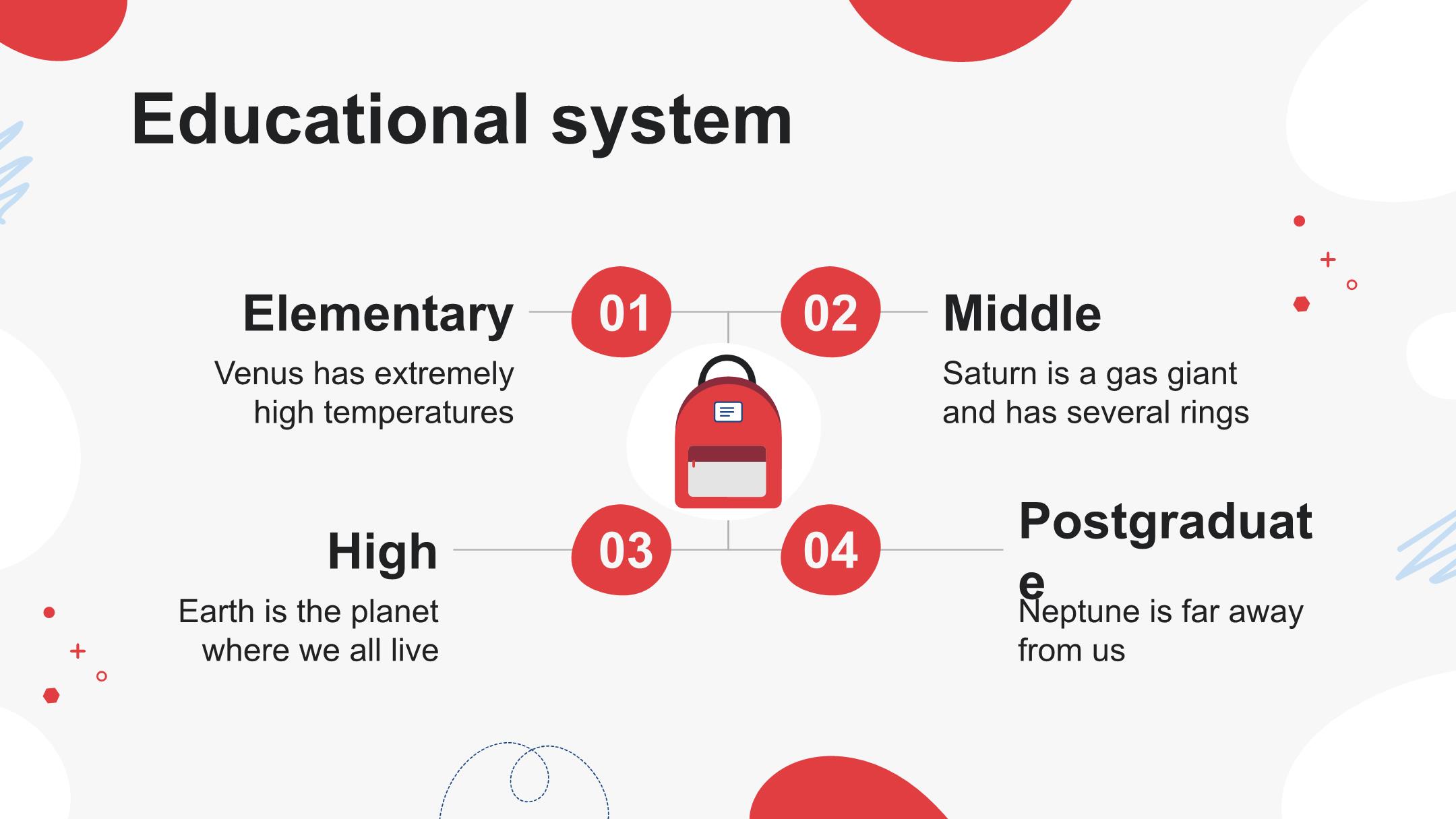 Educational system

Elementary

Venus has extremely high temperatures

01

02

Middle

Saturn is a gas giant and has several rings

High

Earth is the planet where we all live

03

04

Postgraduate

Neptune is far away from us